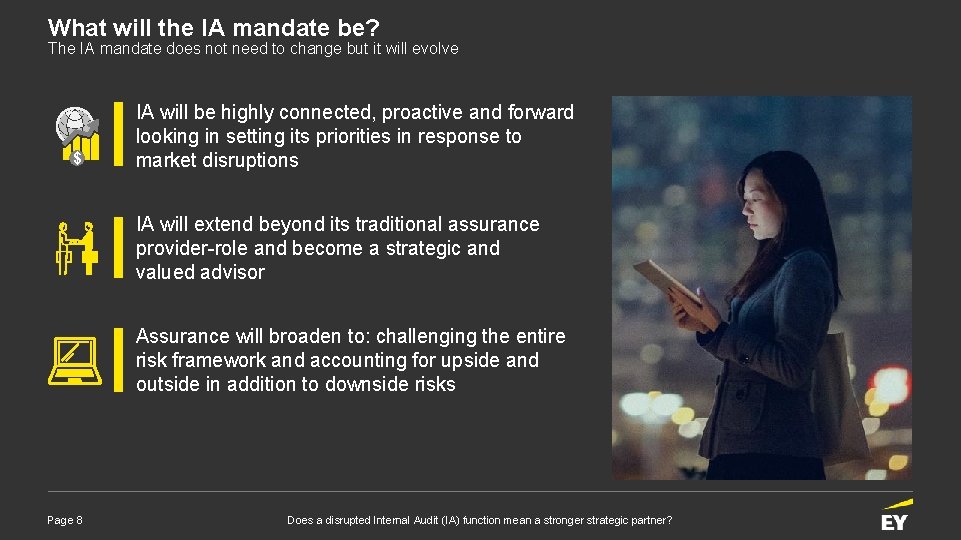 What will the IA mandate be?
The IA mandate does not need to change but it will evolve

IA will be highly connected, proactive and forward looking in setting its priorities in response to market disruptions

IA will extend beyond its traditional assurance provider-role and become a strategic and valued advisor

Assurance will broaden to: challenging the entire risk framework and accounting for upside and outside in addition to downside risks

Page 8

Does a disrupted Internal Audit (IA) function mean a stronger strategic partner?

EY